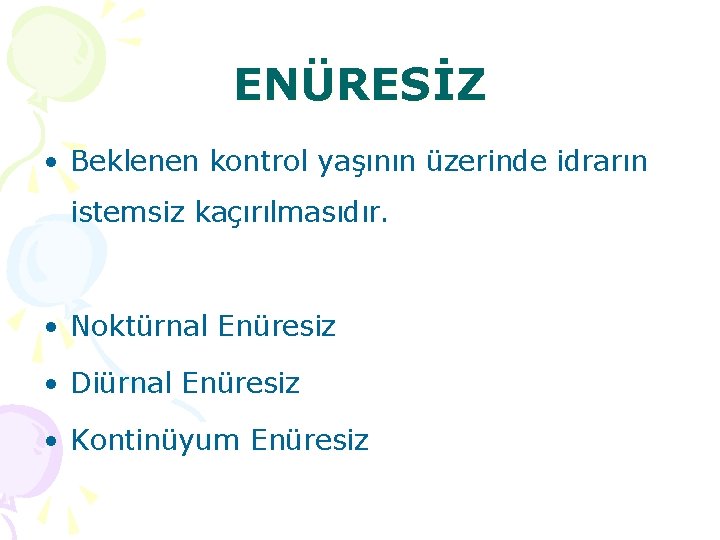 ENÜRESİZ

• Beklenen kontrol yaşının üzerinde idrarın istemsiz kaçırılmasıdır.

• Noktürnal Enüresiz
• Diürnal Enüresiz
• Kontinüyum Enüresiz